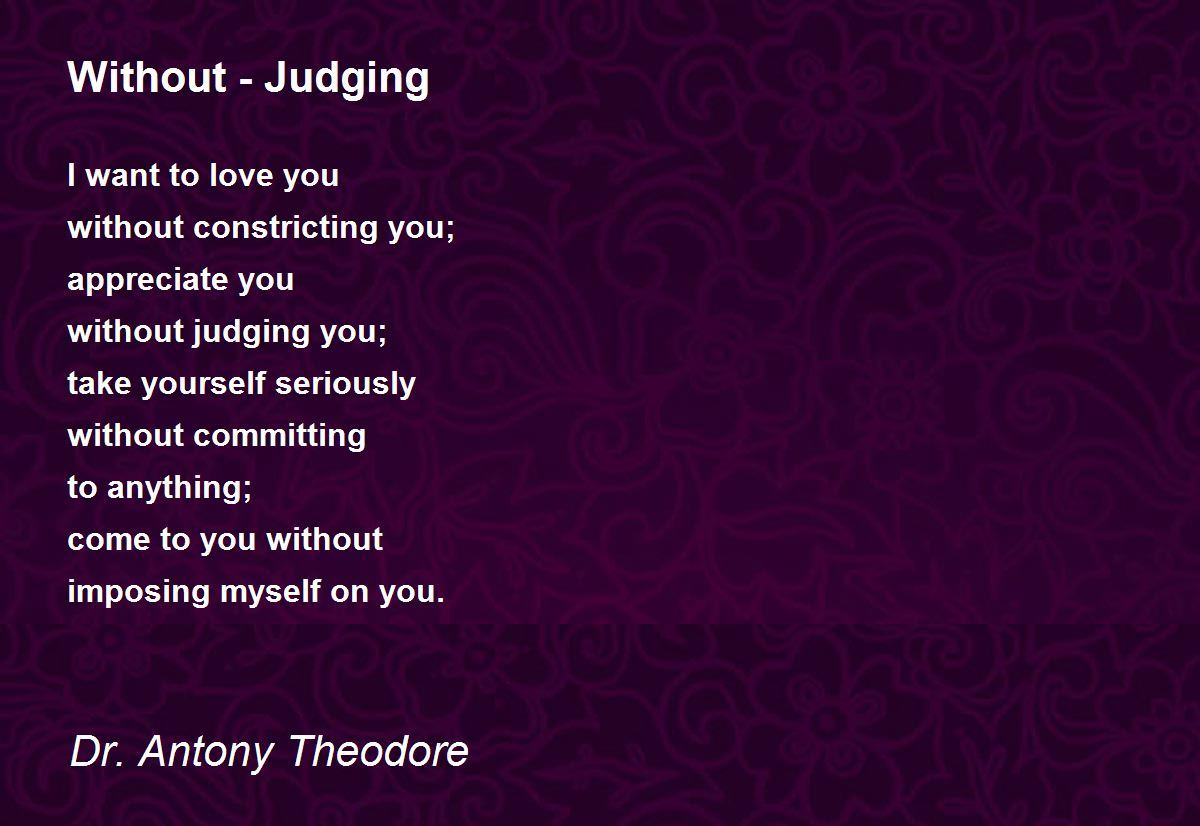 Without - Judging

I want to love you
without constricting you;
appreciate you
without judging you;
take yourself seriously
without committing
to anything;
come to you without
imposing myself on you.

Dr. Antony Theodore